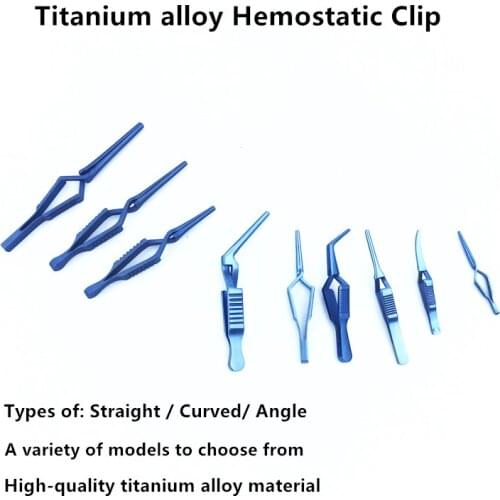 Titanium alloy Hemostatic Clip

Types of: Straight / Curved/ Angle

A variety of models to choose from

High-quality titanium alloy material